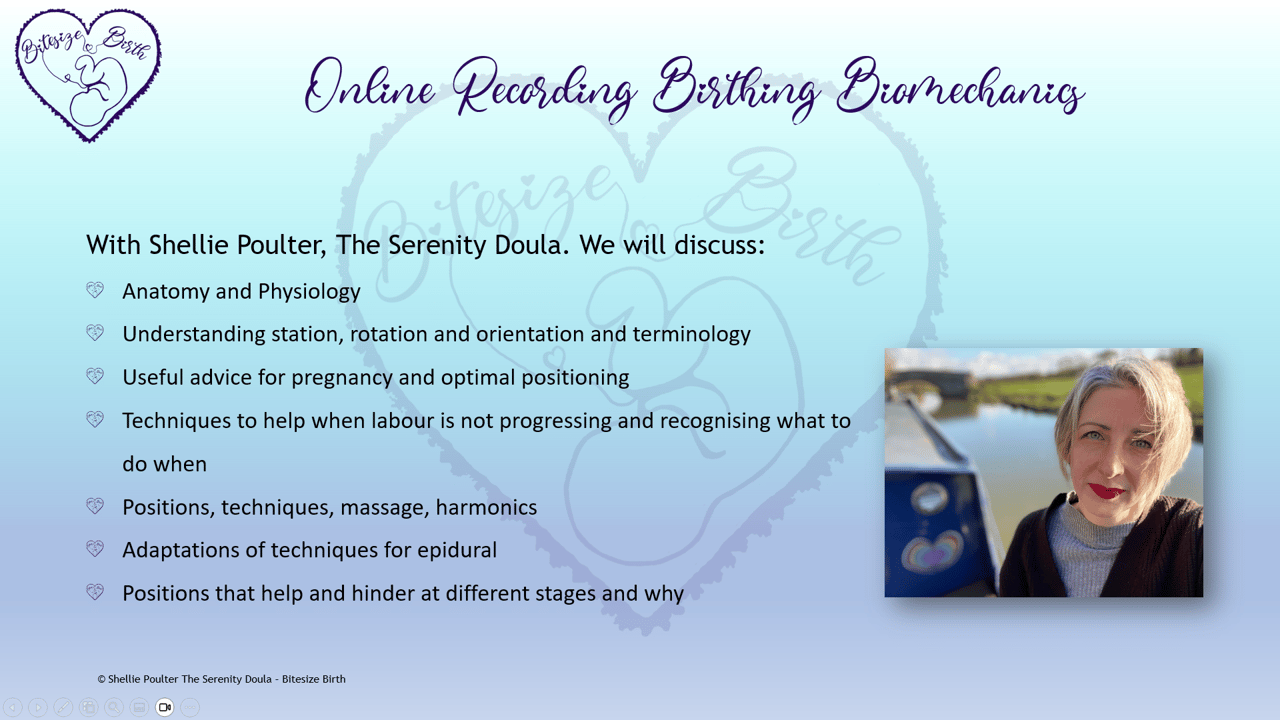 Bitesize Birth

Online Recording Birthing Biomechanics

Bitesize Birth

With Shellie Poulter, The Serenity Doula. We will discuss:

Anatomy and Physiology

Understanding station, rotation and orientation and terminology

Useful advice for pregnancy and optimal positioning

Techniques to help when labour is not progressing and recognising what to do when

Positions, techniques, massage, harmonics

Adaptations of techniques for epidural

Positions that help and hinder at different stages and why

© Shellie Poulter The Serenity Doula - Bitesize Birth